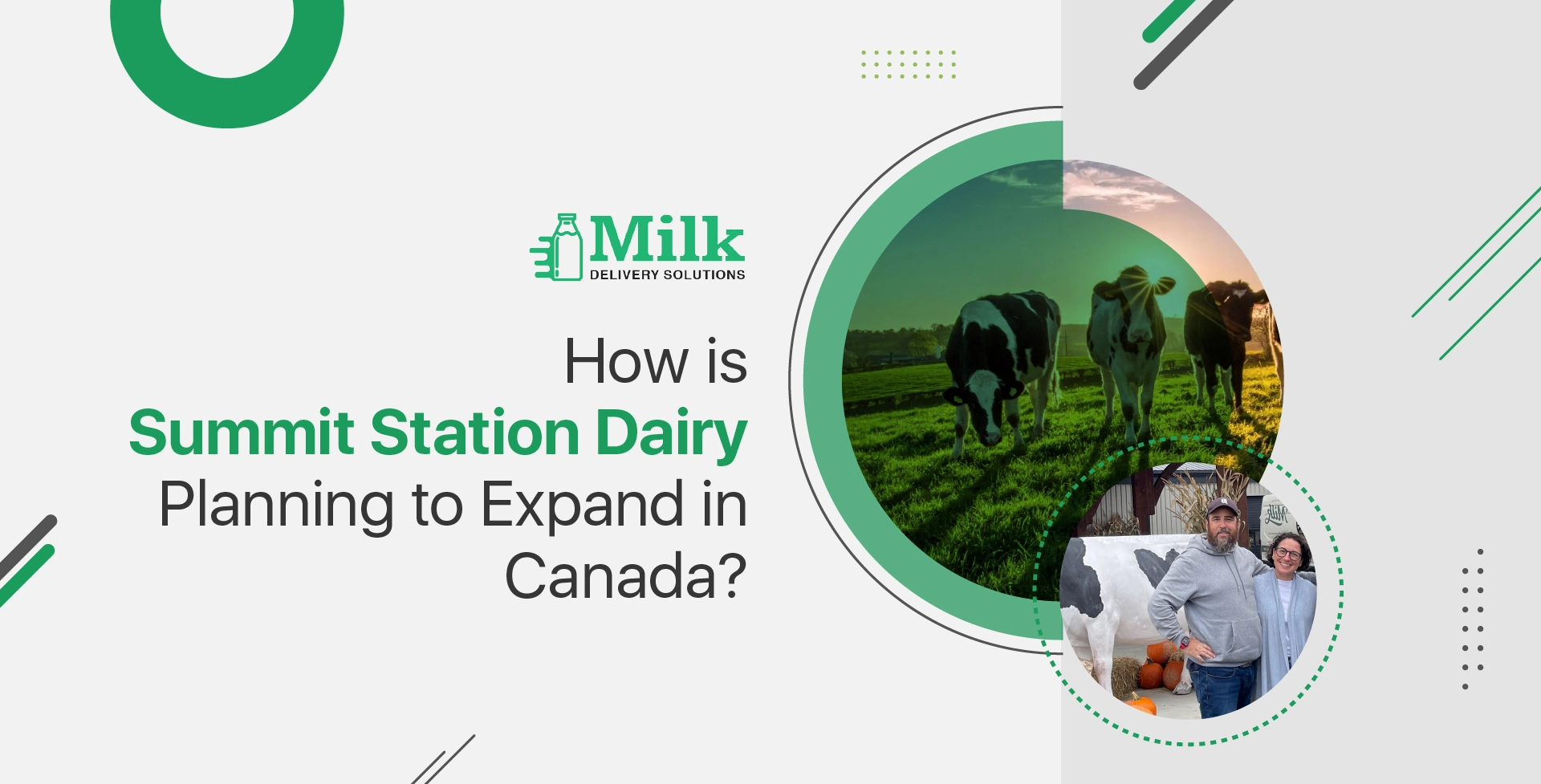 Milk
DELIVERY SOLUTIONS

How is
Summit Station Dairy
Planning to Expand in
Canada?